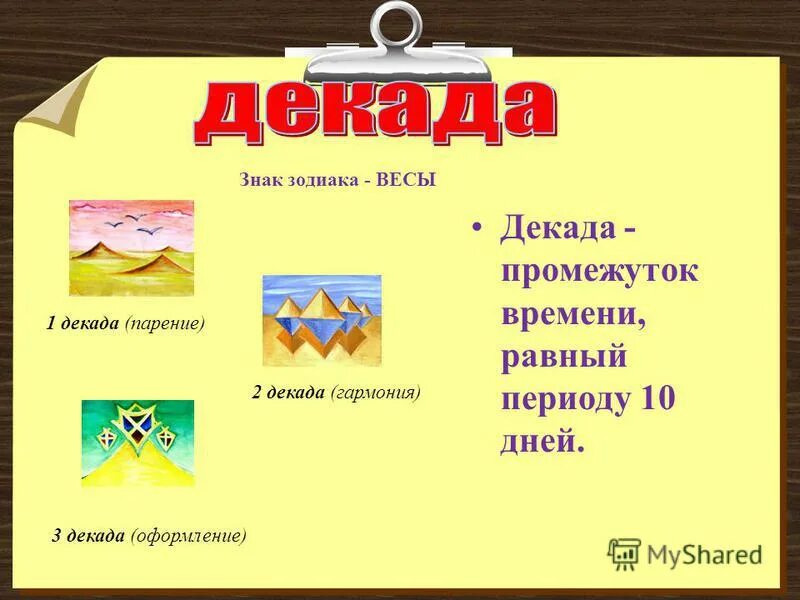 декада

Знак зодиака - ВЕСЫ

1 декада (парение)

2 декада (гармония)

3 декада (оформление)

• Декада - промежуток времени, равный периоду 10 дней.

MyShared